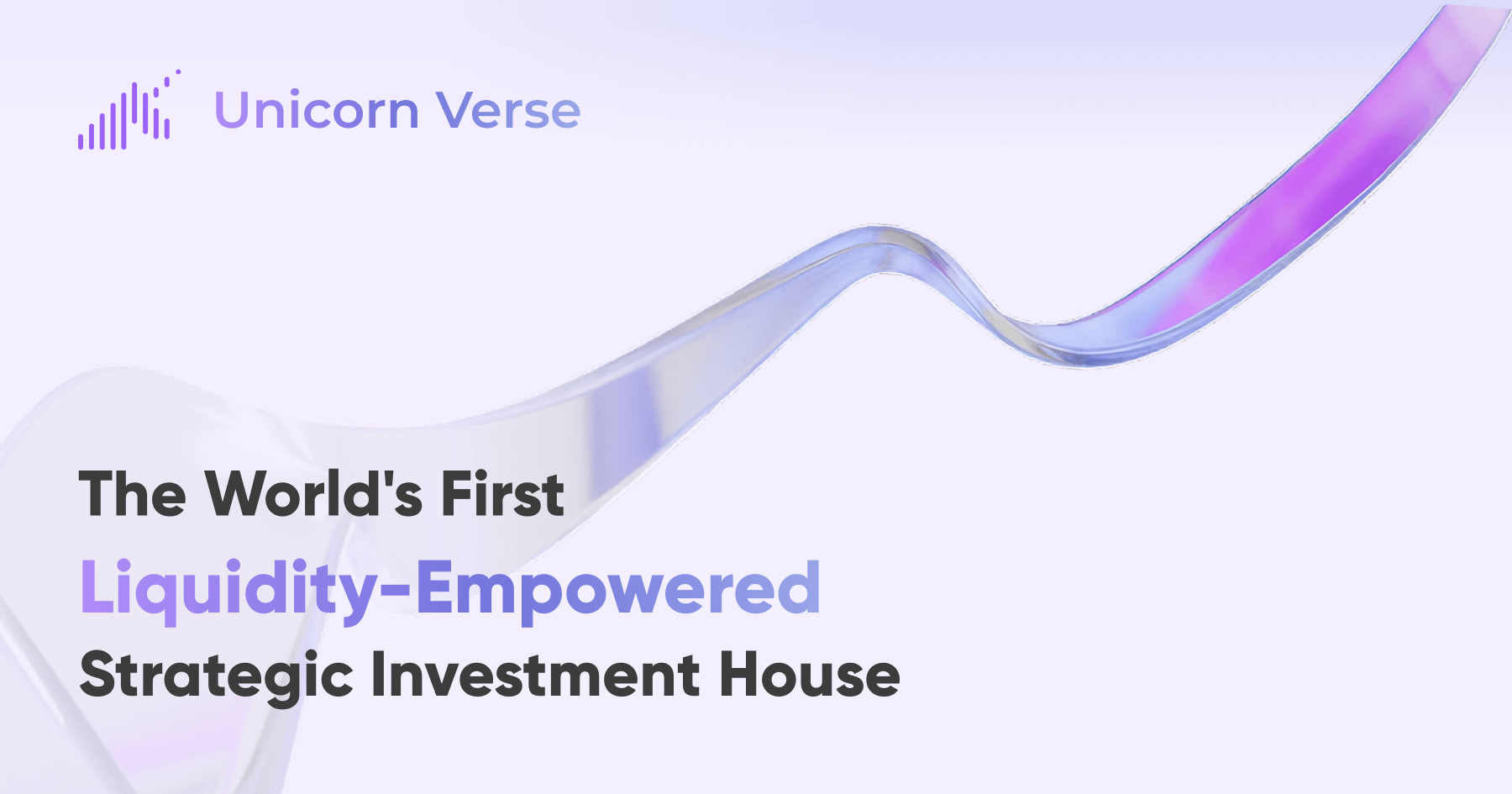 Unicorn Verse

The World's First
Liquidity-Empowered
Strategic Investment House